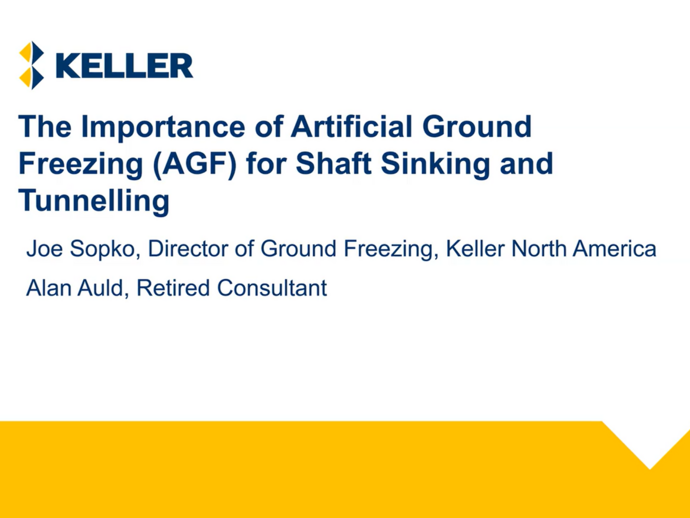 KELLER

The Importance of Artificial Ground Freezing (AGF) for Shaft Sinking and Tunnelling

Joe Sopko, Director of Ground Freezing, Keller North America

Alan Auld, Retired Consultant